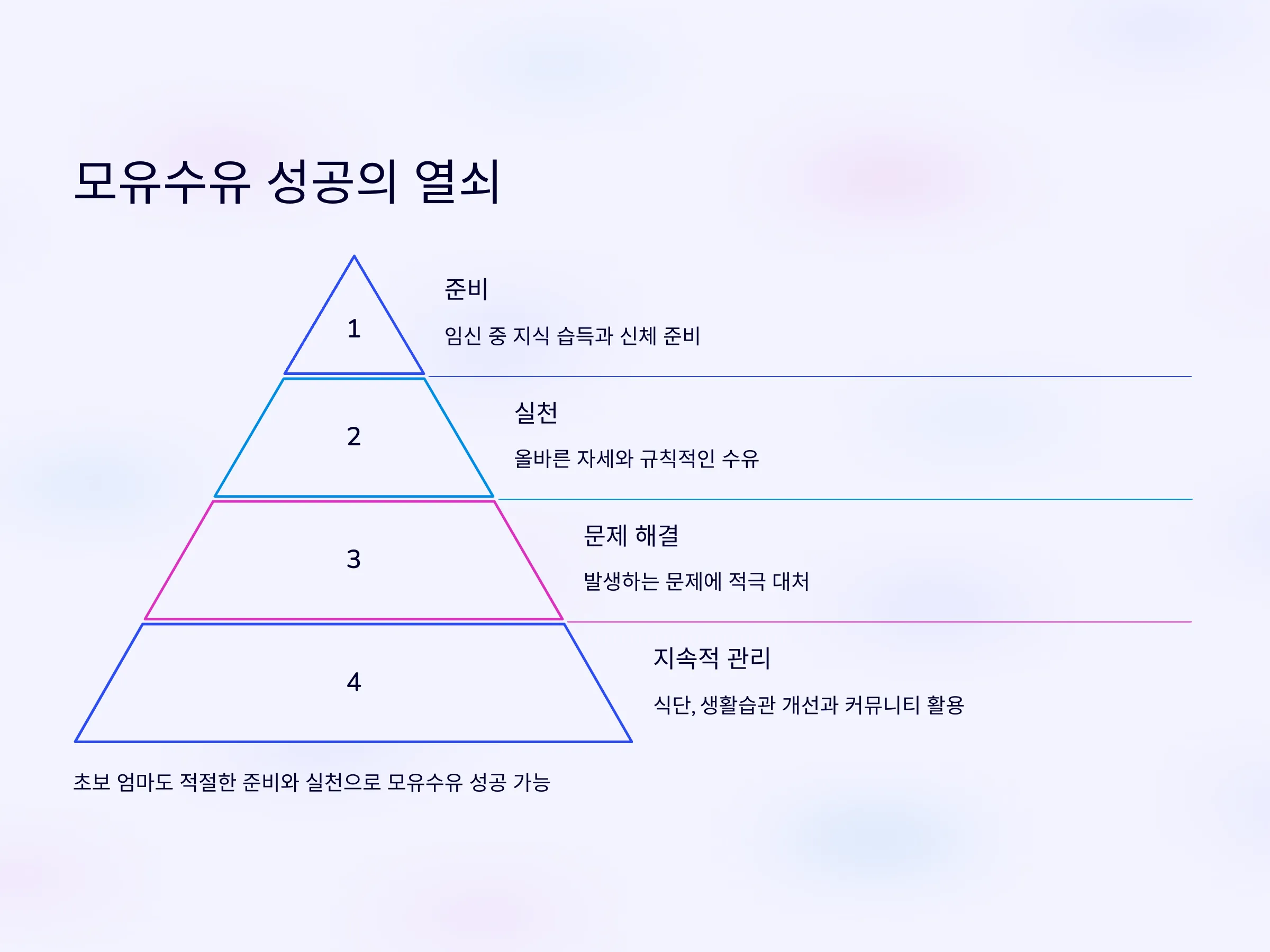 모유수유 성공의 열쇠

1

준비

임신 중 지식 습득과 신체 준비

2

실천

올바른 자세와 규칙적인 수유

3

문제 해결

발생하는 문제에 적극 대처

4

지속적 관리

식단, 생활습관 개선과 커뮤니티 활용

초보 엄마도 적절한 준비와 실천으로 모유수유 성공 가능